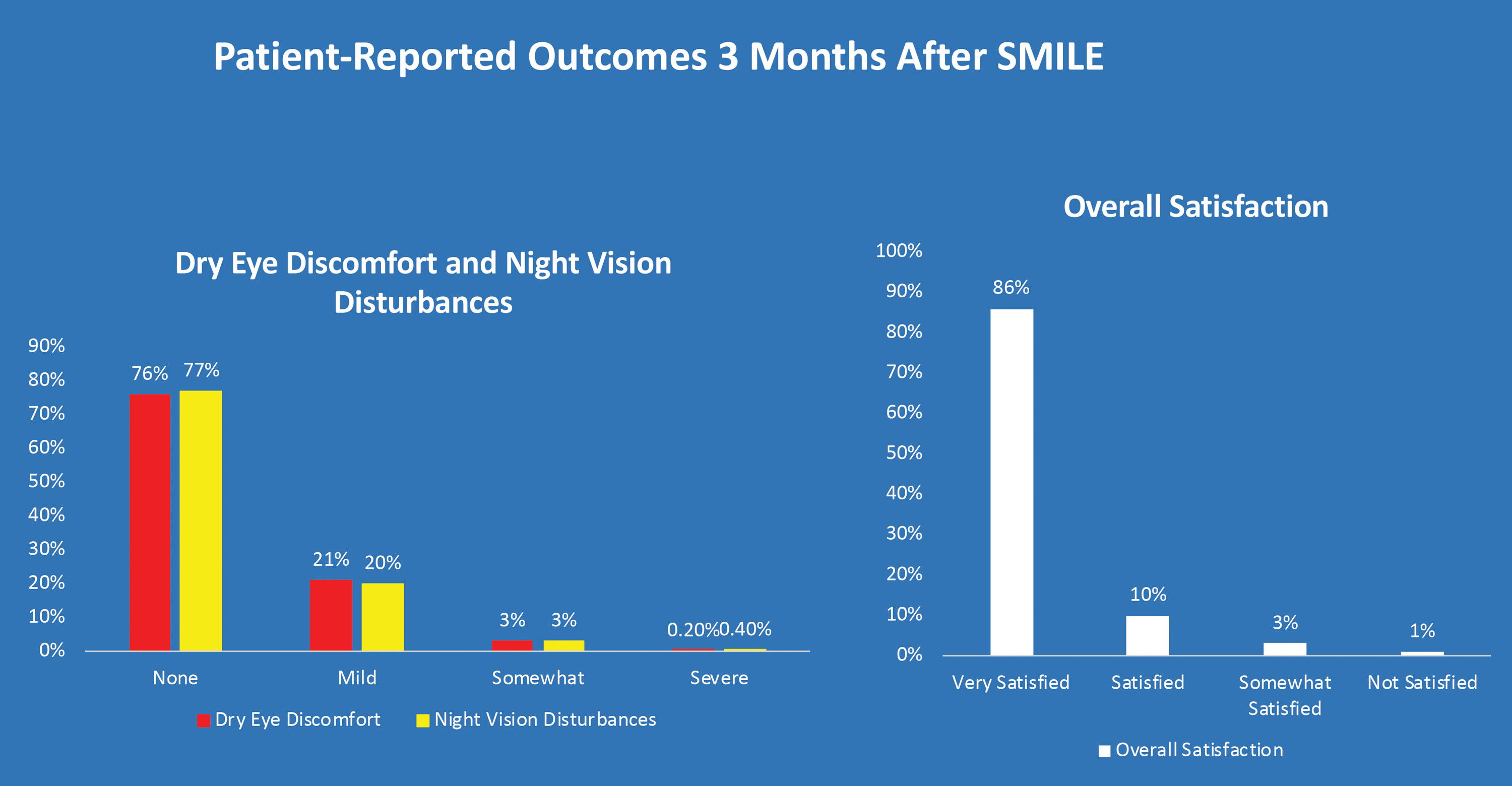 Patient-Reported Outcomes 3 Months After SMILE

Dry Eye Discomfort and Night Vision Disturbances

90%
80%
70%
60%
50%
40%
30%
20%
10%
0%

76% 77%
21% 20%
3% 3%
0.20% 0.40%

None
Mild
Somewhat
Severe

Dry Eye Discomfort
Night Vision Disturbances

Overall Satisfaction

100%
90%
80%
70%
60%
50%
40%
30%
20%
10%
0%

86%
10%
3%
1%

Very Satisfied
Satisfied
Somewhat Satisfied
Not Satisfied

Overall Satisfaction